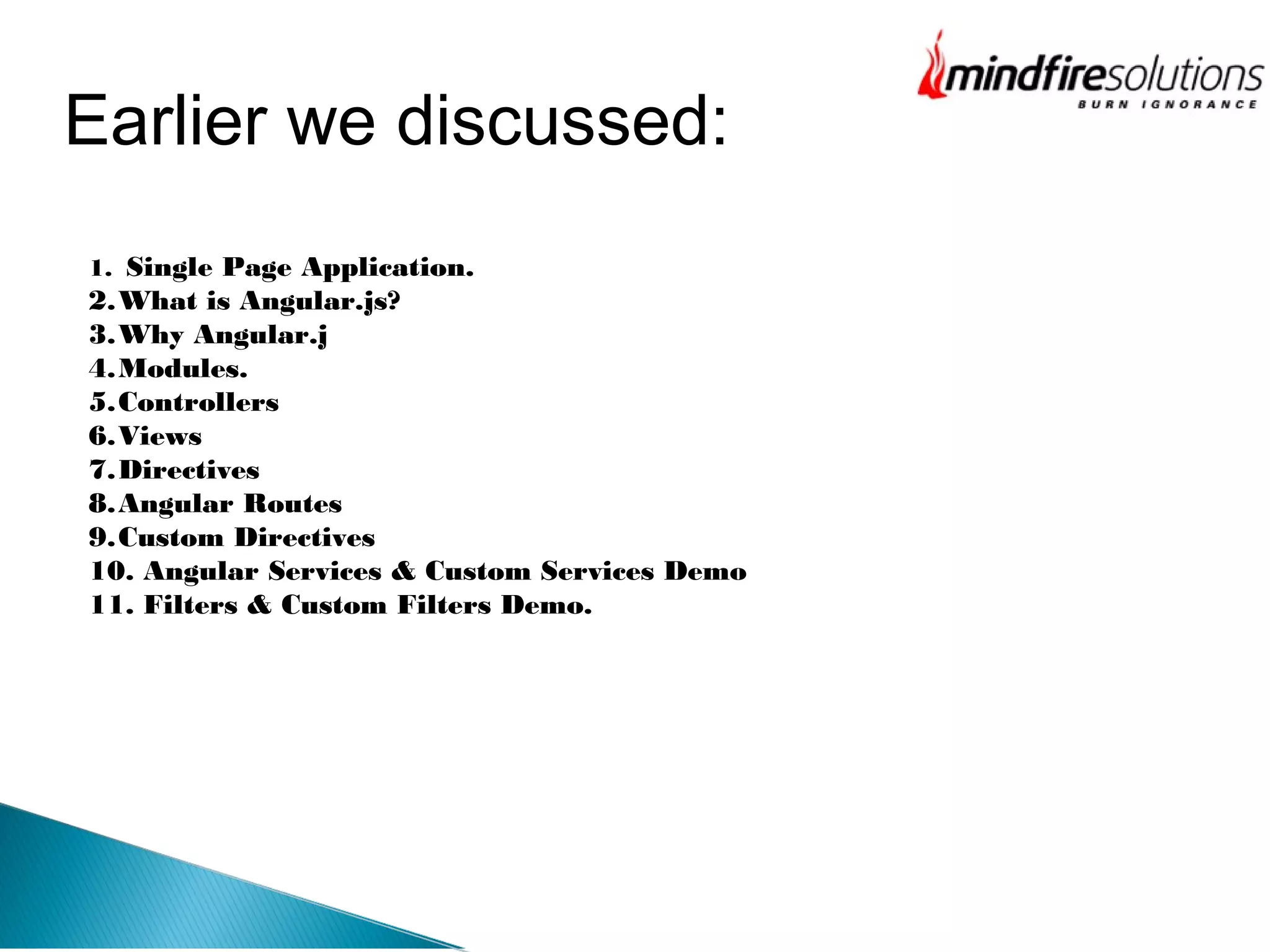 mindfiresolutions
BURN IGNORANCE

Earlier we discussed:

1. Single Page Application.
2. What is Angular.js?
3. Why Angular.j
4. Modules.
5. Controllers
6. Views
7. Directives
8. Angular Routes
9. Custom Directives
10. Angular Services & Custom Services Demo
11. Filters & Custom Filters Demo.